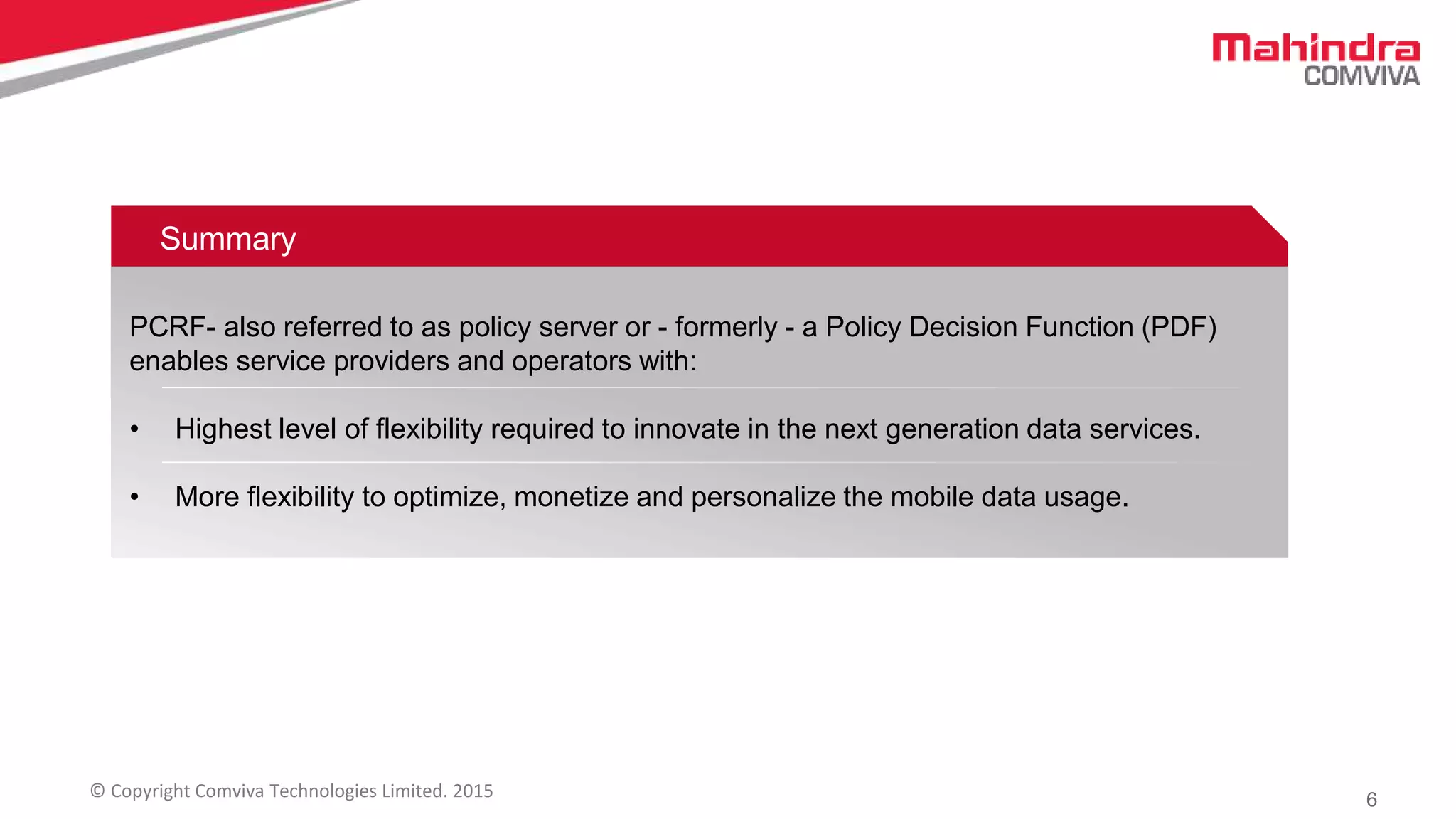 Mahindra
COMVIVA

Summary

PCRF- also referred to as policy server or - formerly - a Policy Decision Function (PDF) enables service providers and operators with:

• Highest level of flexibility required to innovate in the next generation data services.

• More flexibility to optimize, monetize and personalize the mobile data usage.

© Copyright Comviva Technologies Limited. 2015

6